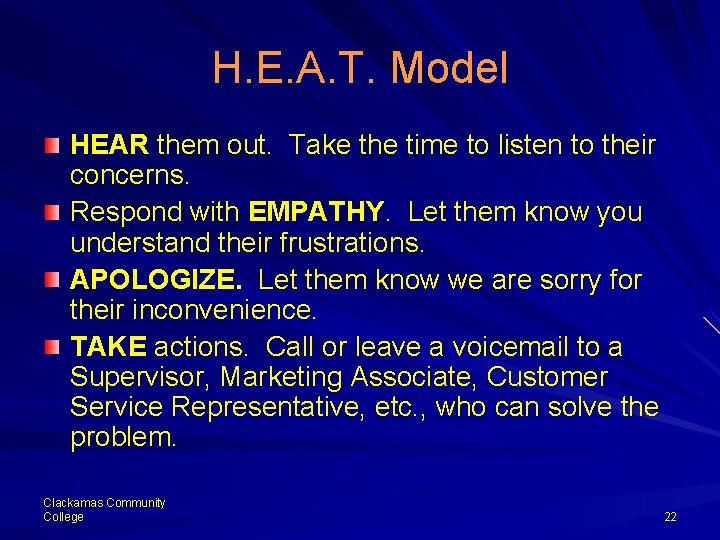 H.E.A.T. Model

HEAR them out. Take the time to listen to their concerns.

Respond with EMPATHY. Let them know you understand their frustrations.

APOLOGIZE. Let them know we are sorry for their inconvenience.

TAKE actions. Call or leave a voicemail to a Supervisor, Marketing Associate, Customer Service Representative, etc., who can solve the problem.

Clackamas Community College

22